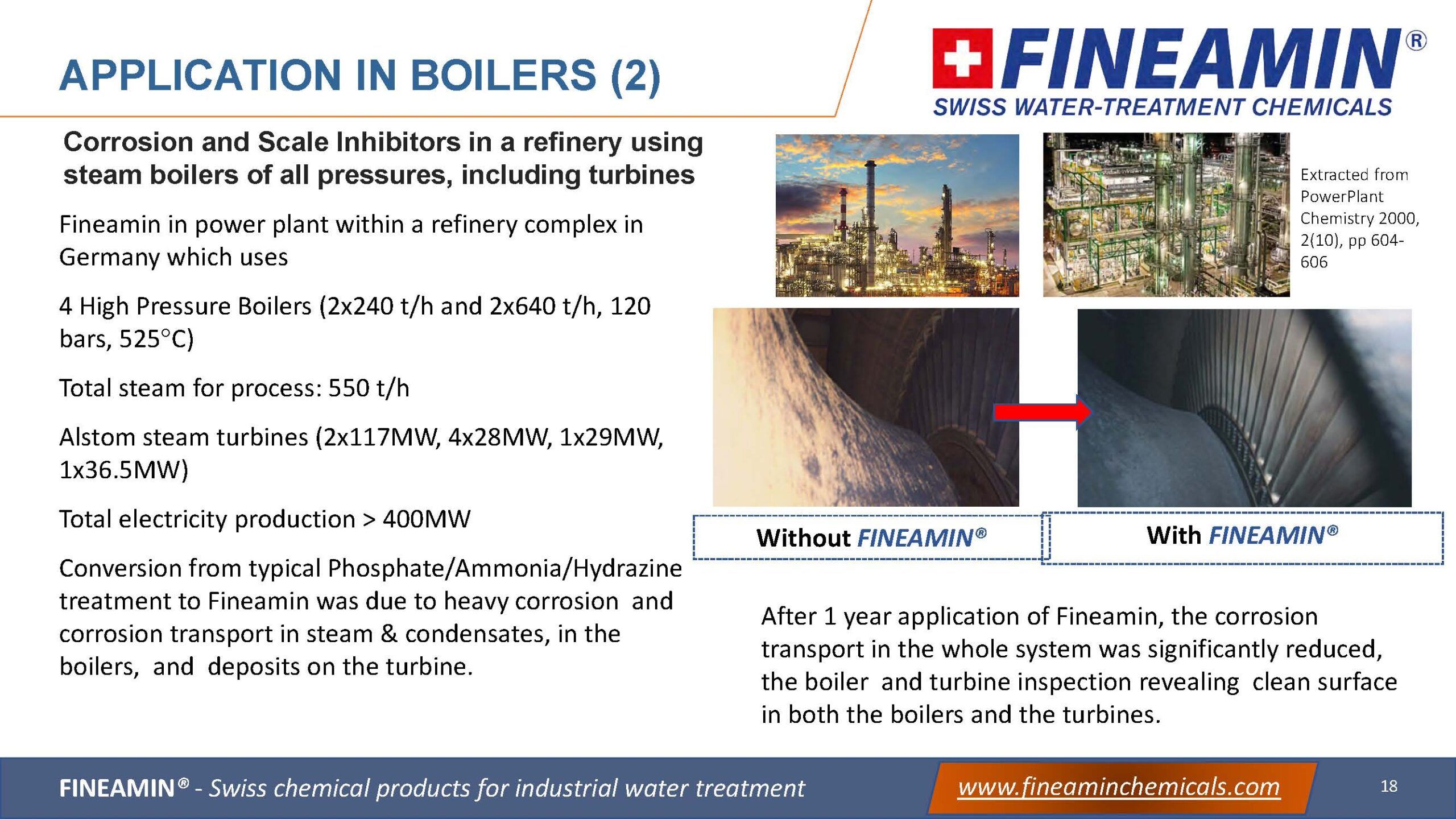 APPLICATION IN BOILERS (2)

FINEAMIN®
SWISS WATER-TREATMENT CHEMICALS

Corrosion and Scale Inhibitors in a refinery using steam boilers of all pressures, including turbines

Fineamin in power plant within a refinery complex in Germany which uses

4 High Pressure Boilers (2x240 t/h and 2x640 t/h, 120 bars, 525°C)

Total steam for process: 550 t/h

Alstom steam turbines (2x117MW, 4x28MW, 1x29MW, 1x36.5MW)

Total electricity production > 400MW

Conversion from typical Phosphate/Ammonia/Hydrazine treatment to Fineamin was due to heavy corrosion and corrosion transport in steam & condensates, in the boilers, and deposits on the turbine.

Extracted from PowerPlant Chemistry 2000, 2(10), pp 604-606

Without FINEAMIN®

With FINEAMIN®

After 1 year application of Fineamin, the corrosion transport in the whole system was significantly reduced, the boiler and turbine inspection revealing clean surface in both the boilers and the turbines.

FINEAMIN® - Swiss chemical products for industrial water treatment

www.fineaminchemicals.com

18